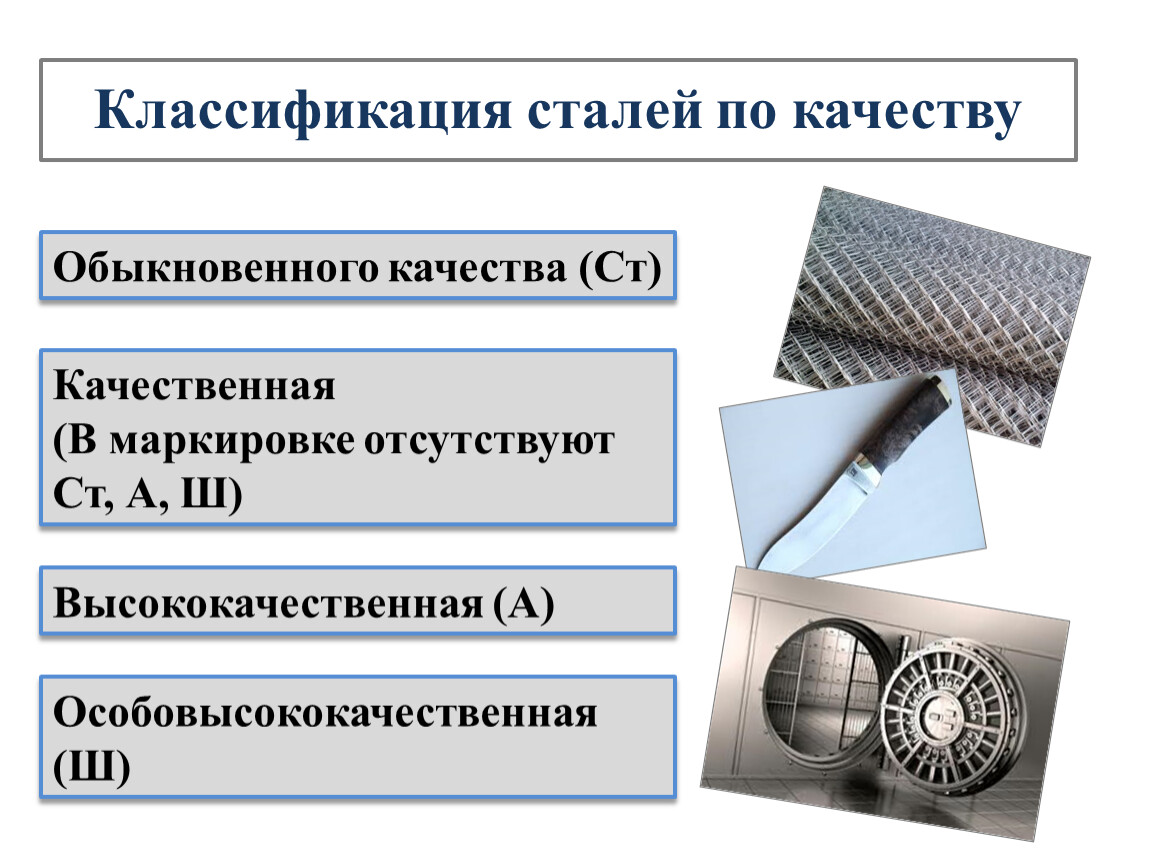 Классификация сталей по качеству

Обыкновенного качества (Ст)

Качественная
(В маркировке отсутствуют Ст, А, Ш)

Высококачественная (А)

Особовысококачественная (Ш)